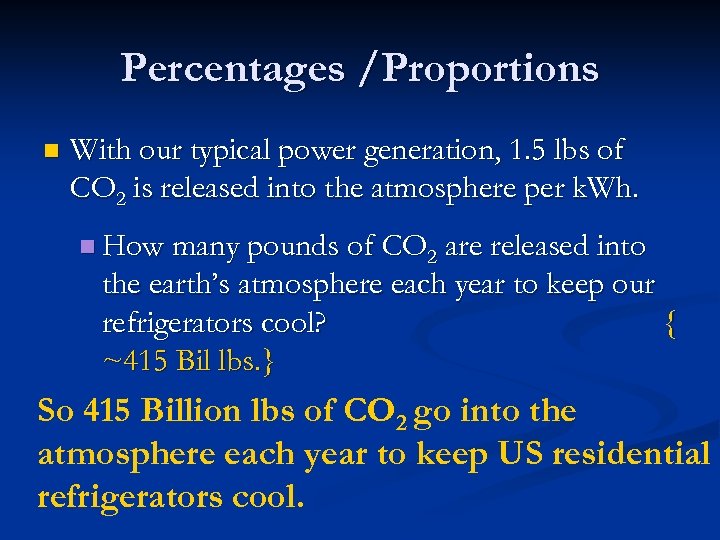 Percentages /Proportions

With our typical power generation, 1.5 lbs of $CO_2$ is released into the atmosphere per kWh.

How many pounds of $CO_2$ are released into the earth's atmosphere each year to keep our refrigerators cool? { ~415 Bil lbs.}

So 415 Billion lbs of $CO_2$ go into the atmosphere each year to keep US residential refrigerators cool.